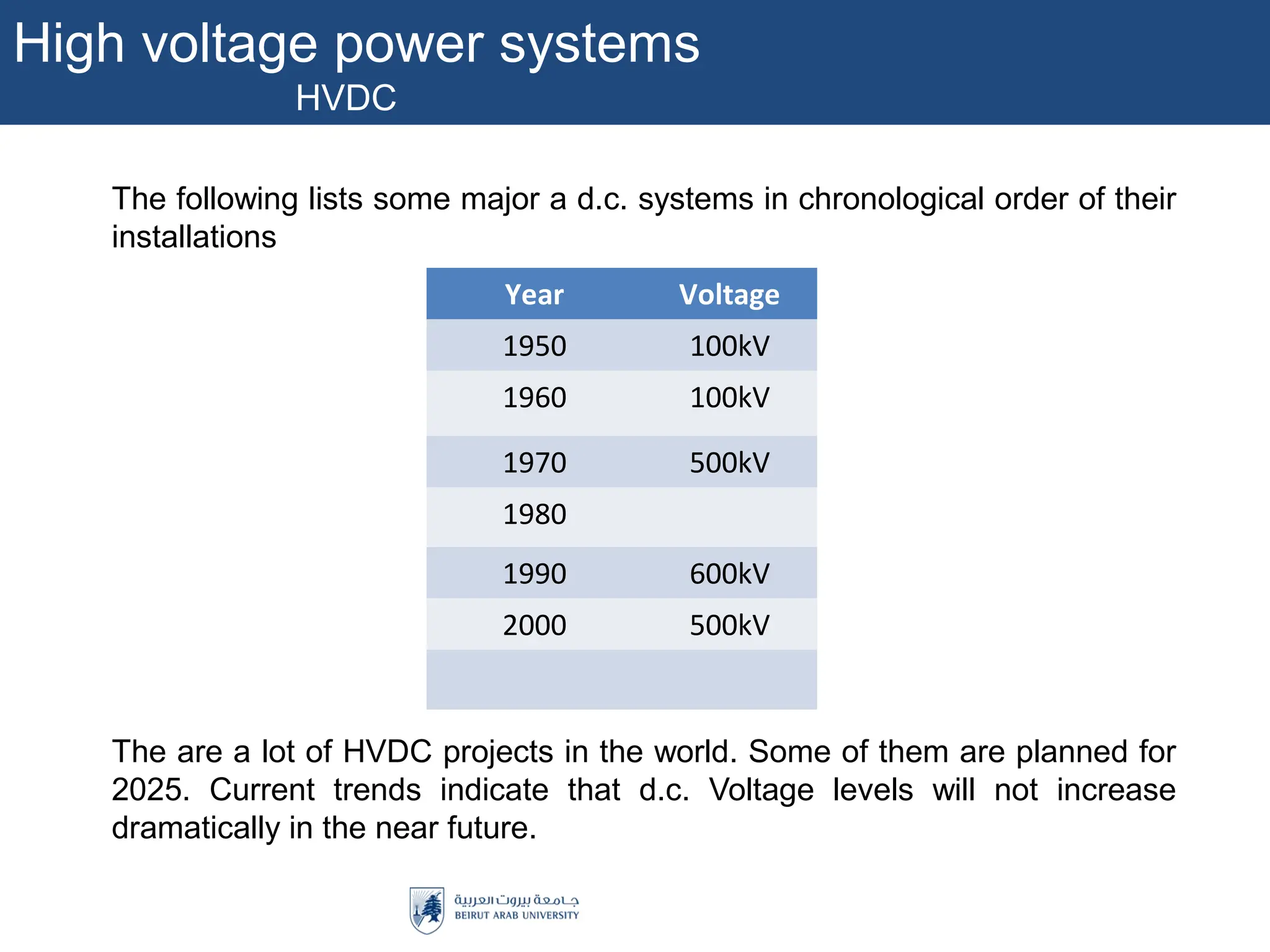 High voltage power systems
HVDC

The following lists some major a d.c. systems in chronological order of their installations

| Year | Voltage |
|---|---|
| 1950 | 100kV |
| 1960 | 100kV |
| 1970 | 500kV |
| 1980 | |
| 1990 | 600kV |
| 2000 | 500kV |
| | |

The are a lot of HVDC projects in the world. Some of them are planned for 2025. Current trends indicate that d.c. Voltage levels will not increase dramatically in the near future.

جامعة بيروت العربية
BEIRUT ARAB UNIVERSITY